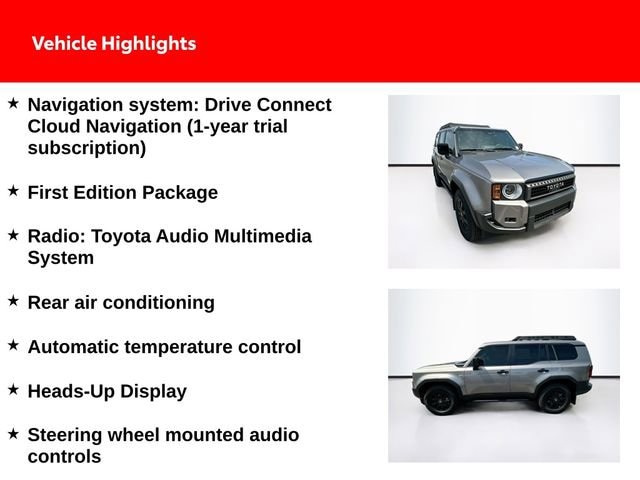 Vehicle Highlights

★ Navigation system: Drive Connect Cloud Navigation (1-year trial subscription)

★ First Edition Package

★ Radio: Toyota Audio Multimedia System

★ Rear air conditioning

★ Automatic temperature control

★ Heads-Up Display

★ Steering wheel mounted audio controls

TOYOTA